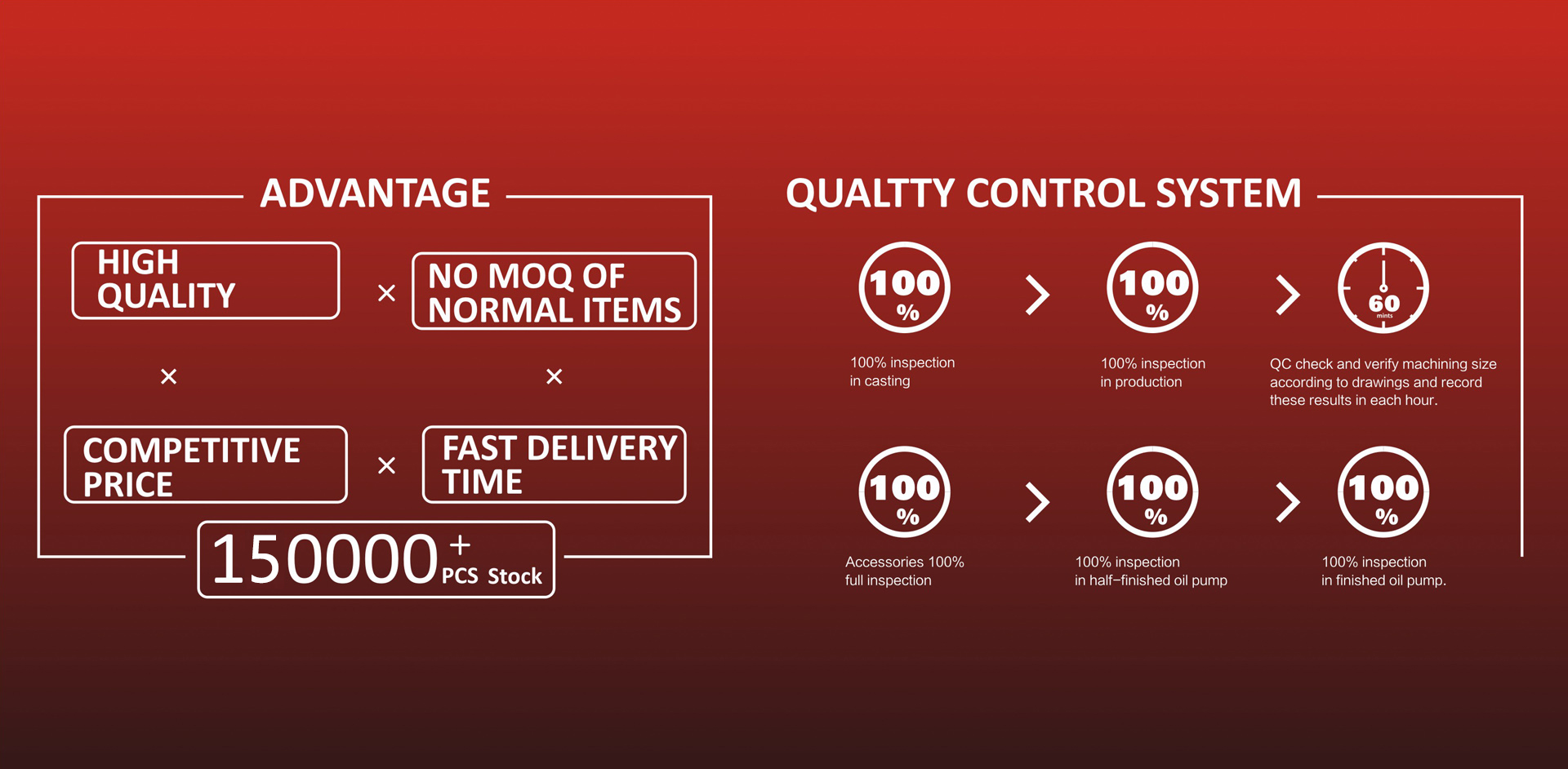 ADVANTAGE

HIGH QUALITY

×

NO MOQ OF NORMAL ITEMS

×

×

COMPETITIVE PRICE

×

FAST DELIVERY TIME

150000+ PCS Stock

QUALTTY CONTROL SYSTEM

100 %

100% inspection in casting

100 %

100% inspection in production

60 mints

QC check and verify machining size according to drawings and record these results in each hour.

100 %

Accessories 100% full inspection

100 %

100% inspection in half-finished oil pump

100 %

100% inspection in finished oil pump.